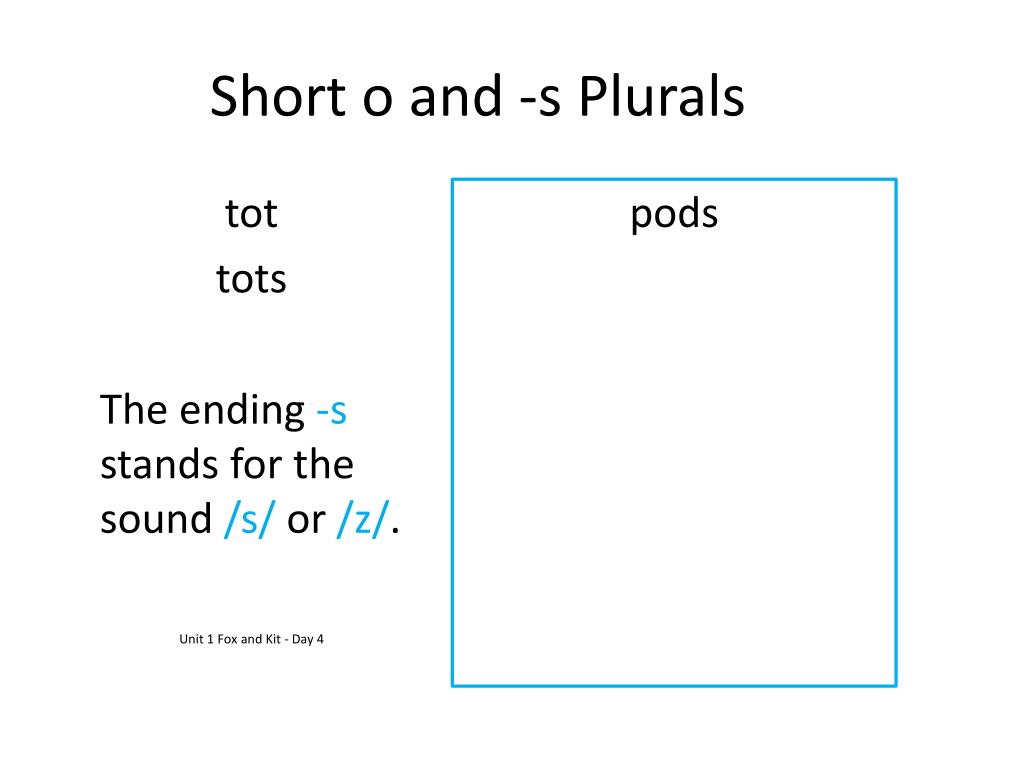 Short o and -s Plurals

tot

tots

The ending -s stands for the sound /s/ or /z/.

Unit 1 Fox and Kit - Day 4

pods